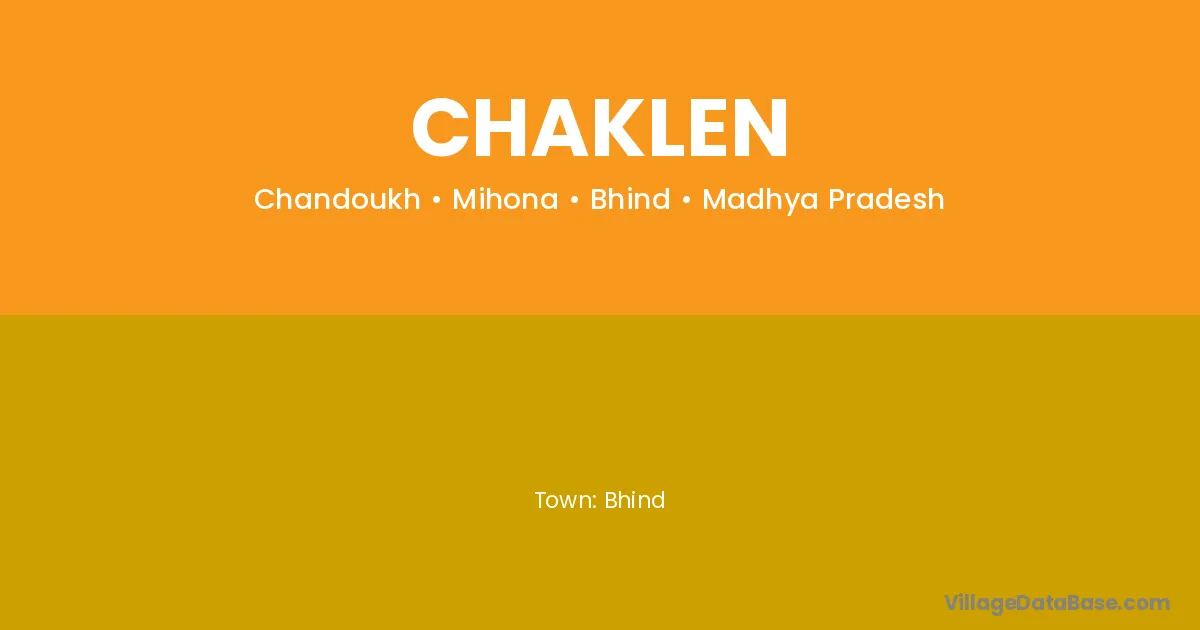 CHAKLEN

Chandoukh • Mihona • Bhind • Madhya Pradesh

Town: Bhind

VillageDataBase.com